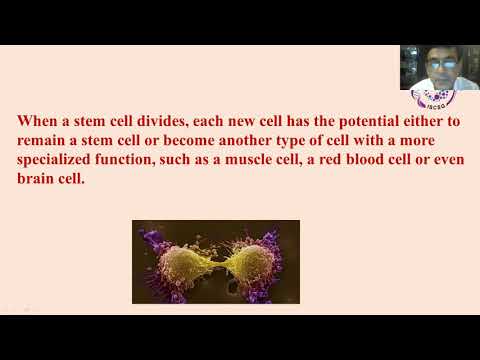 ISCSG

When a stem cell divides, each new cell has the potential either to remain a stem cell or become another type of cell with a more specialized function, such as a muscle cell, a red blood cell or even brain cell.